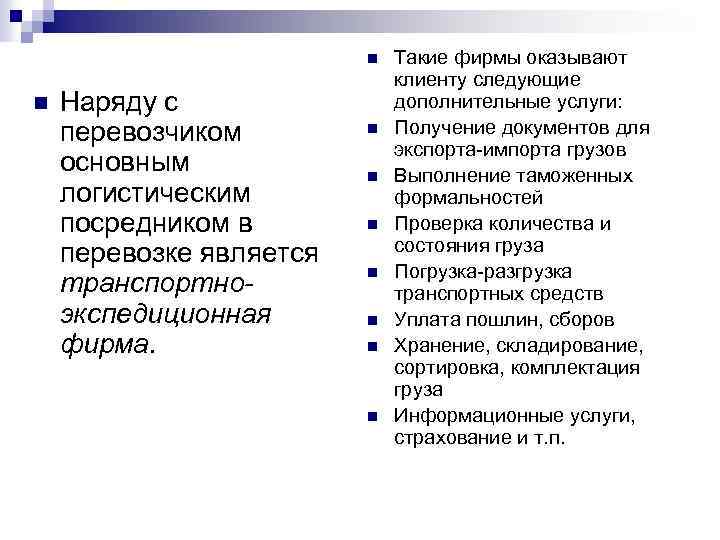 Наряду с перевозчиком основным логистическим посредником в перевозке является транспортно-экспедиционная фирма.

Такие фирмы оказывают клиенту следующие дополнительные услуги:

Получение документов для экспорта-импорта грузов

Выполнение таможенных формальностей

Проверка количества и состояния груза

Погрузка-разгрузка транспортных средств

Уплата пошлин, сборов

Хранение, складирование, сортировка, комплектация груза

Информационные услуги, страхование и т.п.